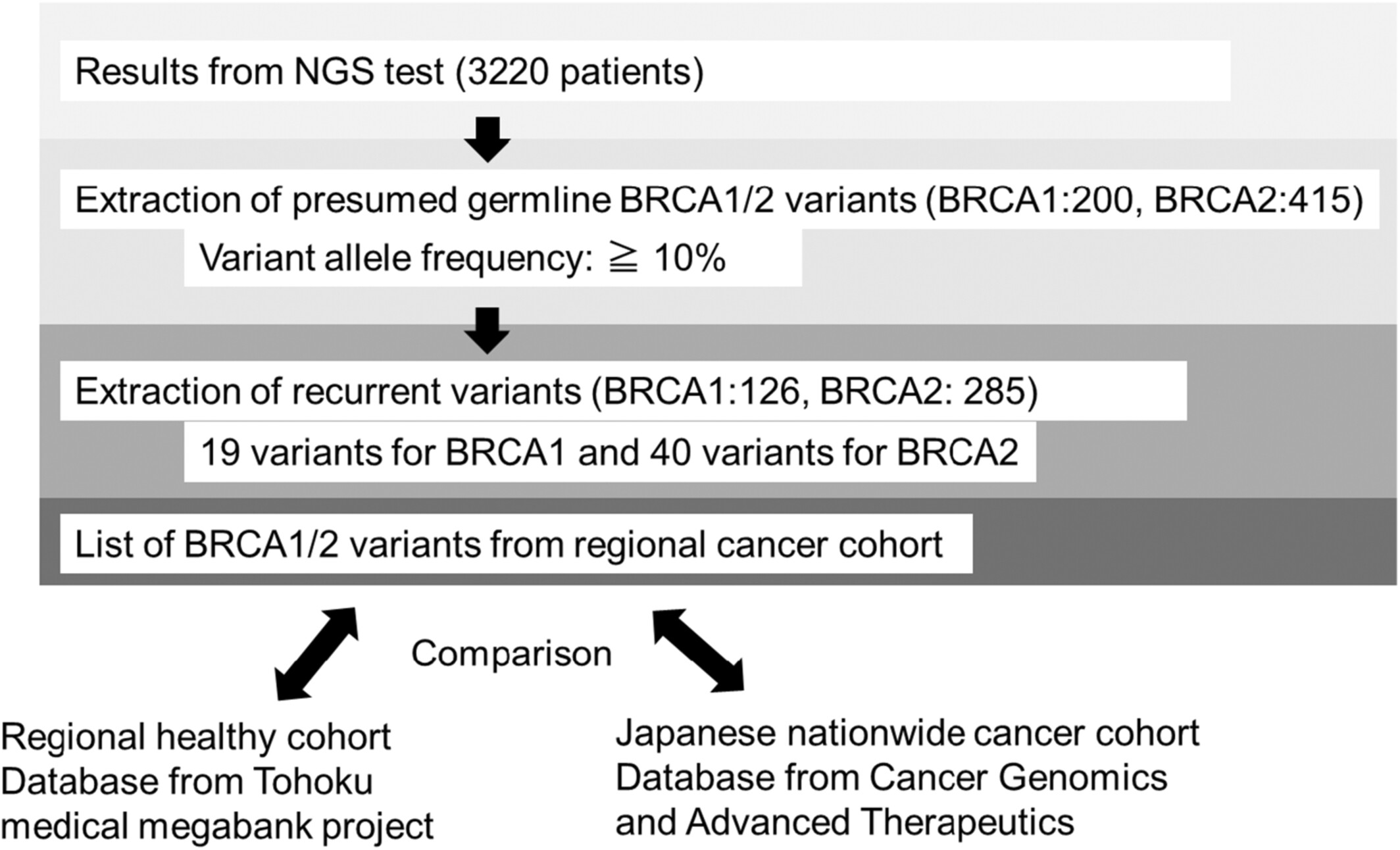 Results from NGS test (3220 patients)

Extraction of presumed germline BRCA1/2 variants (BRCA1:200, BRCA2:415)

Variant allele frequency: ≧ 10%

Extraction of recurrent variants (BRCA1:126, BRCA2: 285)

19 variants for BRCA1 and 40 variants for BRCA2

List of BRCA1/2 variants from regional cancer cohort

Comparison

Regional healthy cohort
Database from Tohoku medical megabank project

Japanese nationwide cancer cohort
Database from Cancer Genomics and Advanced Therapeutics